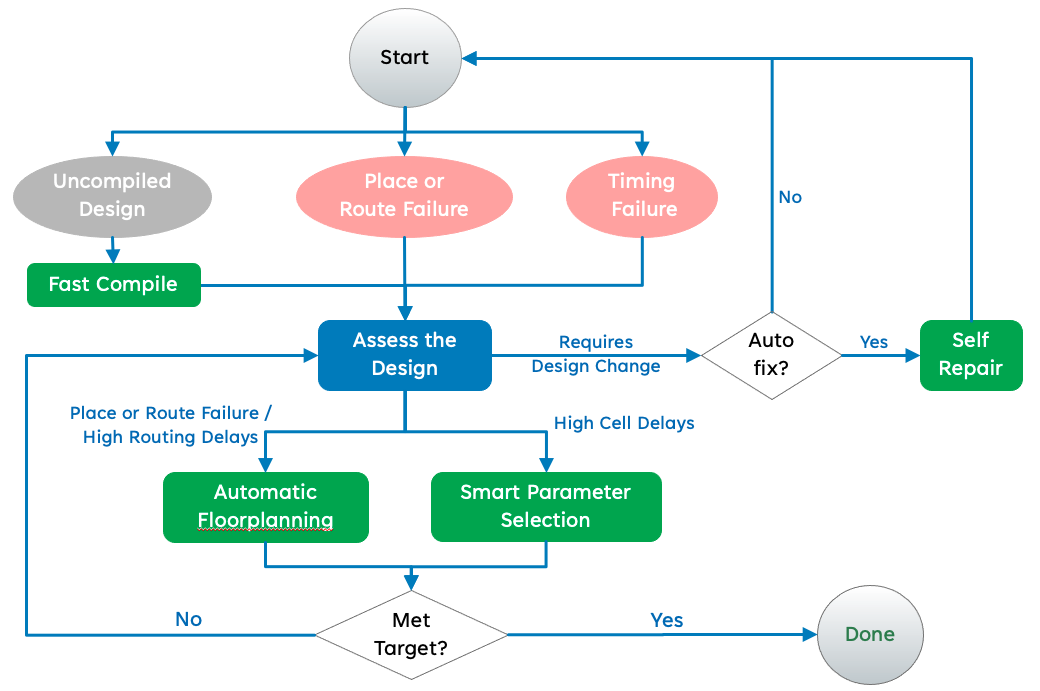 Start

Uncompiled Design

Place or Route Failure

Timing Failure

No

Fast Compile

Assess the Design

Requires Design Change

Auto fix?

Yes

Self Repair

Place or Route Failure / High Routing Delays

High Cell Delays

Automatic Floorplanning

Smart Parameter Selection

No

Met Target?

Yes

Done